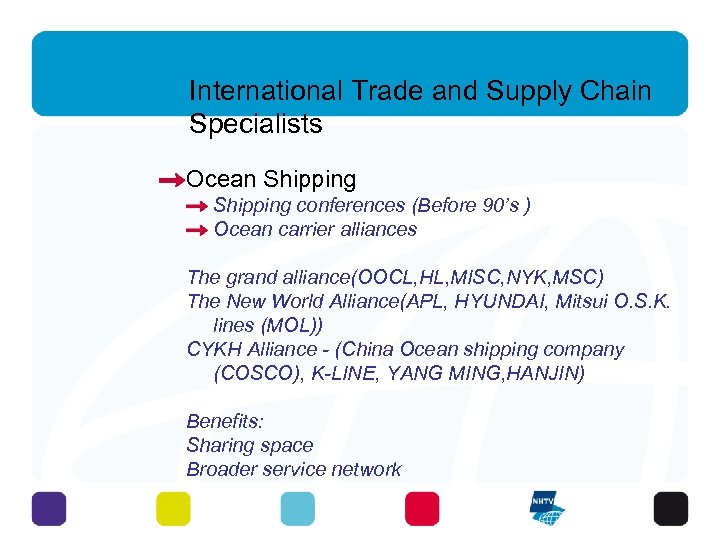 International Trade and Supply Chain Specialists

Ocean Shipping
Shipping conferences (Before 90's )
Ocean carrier alliances

The grand alliance(OOCL,HL,MISC,NYK,MSC)
The New World Alliance(APL, HYUNDAI, Mitsui O.S.K. lines (MOL))
CYKH Alliance - (China Ocean shipping company (COSCO), K-LINE, YANG MING,HANJIN)

Benefits:
Sharing space
Broader service network

NHTV